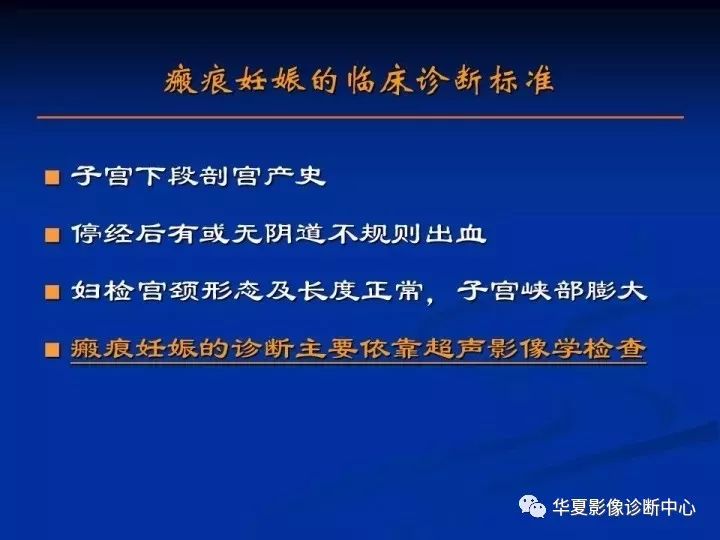 瘢痕妊娠的临床诊断标准

■ 子宫下段剖宫产史

■ 停经后有或无阴道不规则出血

■ 妇检宫颈形态及长度正常，子宫峡部膨大

■ 瘢痕妊娠的诊断主要依靠超声影像学检查

华夏影像诊断中心